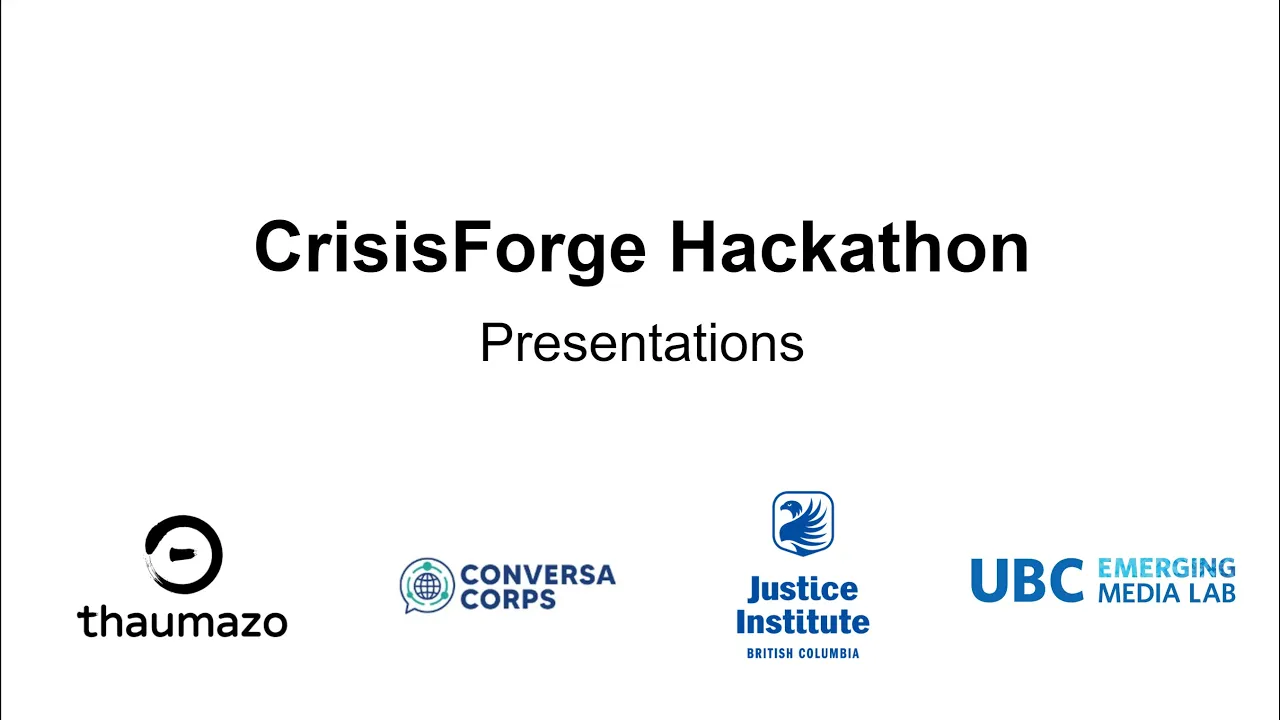 CrisisForge Hackathon

Presentations

thaumazo

CONVERSA CORPS

Justice Institute
BRITISH COLUMBIA

UBC EMERGING MEDIA LAB